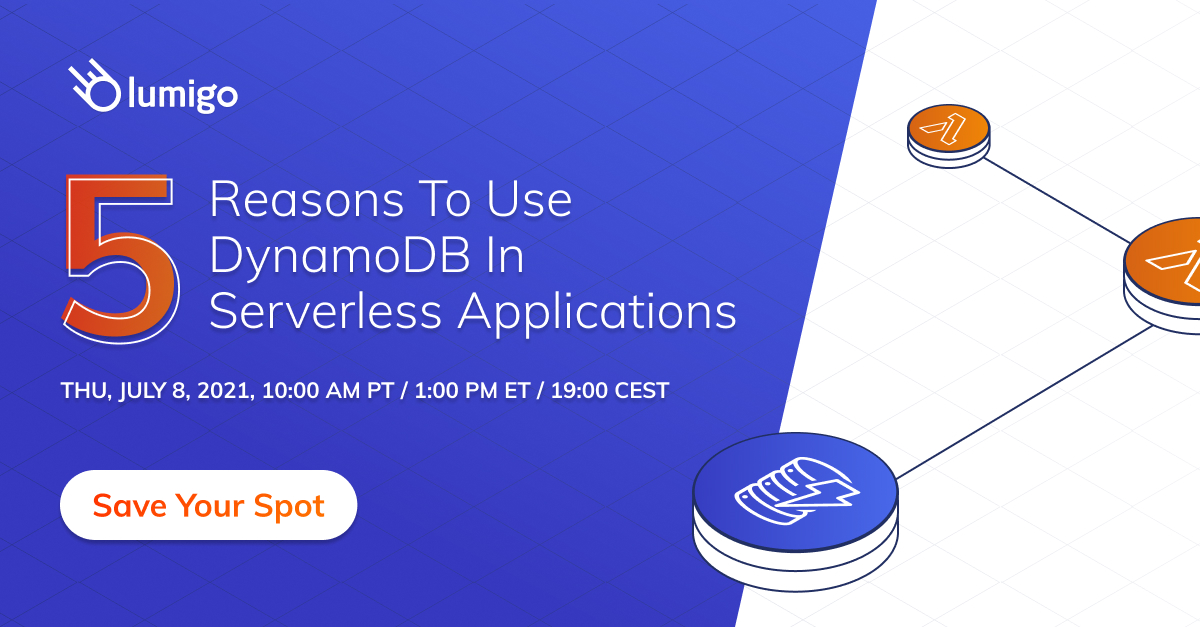 lumigo

5 Reasons To Use DynamoDB In Serverless Applications

THU, JULY 8, 2021, 10:00 AM PT / 1:00 PM ET / 19:00 CEST

Save Your Spot